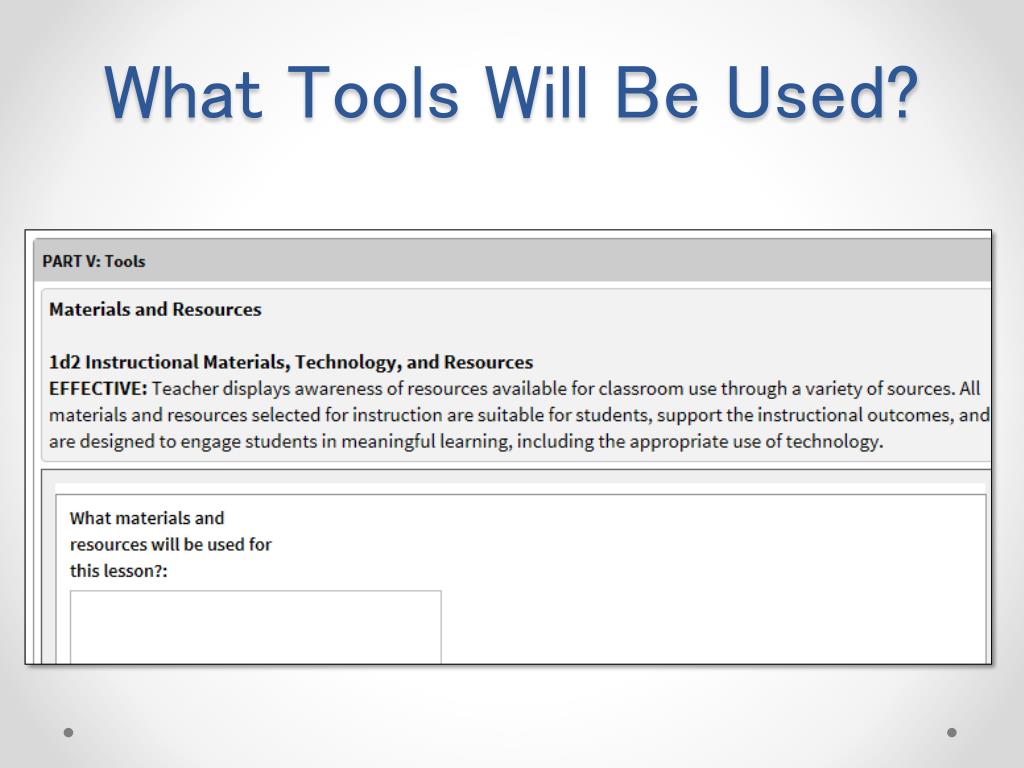 What Tools Will Be Used?

PART V: Tools

Materials and Resources

1d2 Instructional Materials, Technology, and Resources
EFFECTIVE: Teacher displays awareness of resources available for classroom use through a variety of sources. All materials and resources selected for instruction are suitable for students, support the instructional outcomes, and are designed to engage students in meaningful learning, including the appropriate use of technology.

What materials and resources will be used for this lesson?: